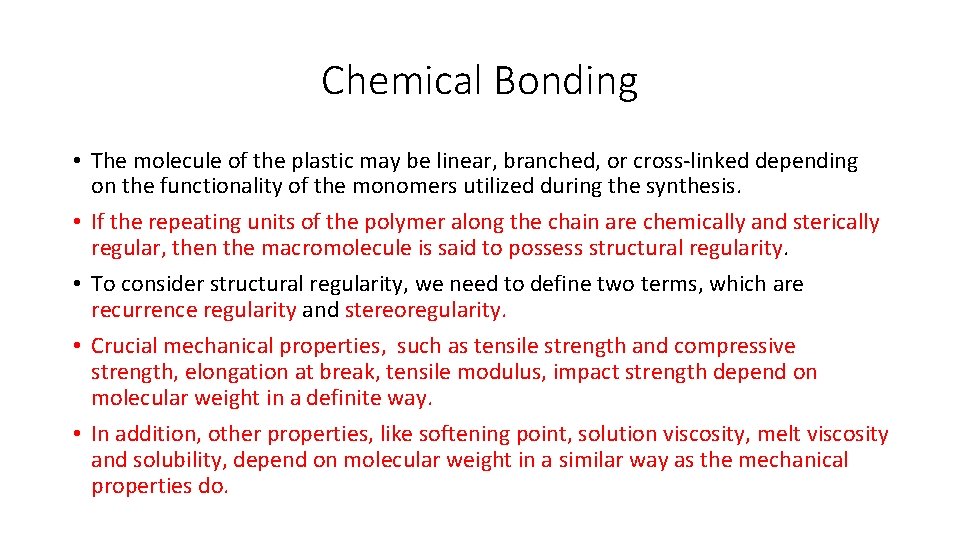 Chemical Bonding

• The molecule of the plastic may be linear, branched, or cross-linked depending on the functionality of the monomers utilized during the synthesis.

• If the repeating units of the polymer along the chain are chemically and sterically regular, then the macromolecule is said to possess structural regularity.

• To consider structural regularity, we need to define two terms, which are recurrence regularity and stereoregularity.

• Crucial mechanical properties, such as tensile strength and compressive strength, elongation at break, tensile modulus, impact strength depend on molecular weight in a definite way.

• In addition, other properties, like softening point, solution viscosity, melt viscosity and solubility, depend on molecular weight in a similar way as the mechanical properties do.